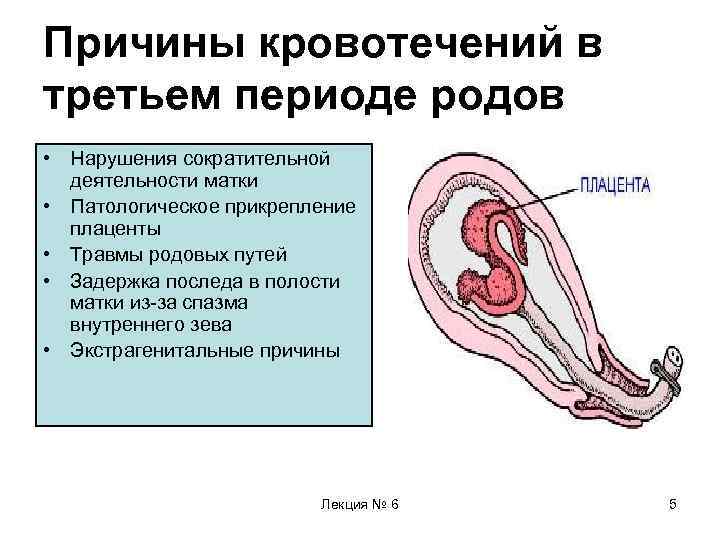 Причины кровотечений в третьем периоде родов

• Нарушения сократительной деятельности матки
• Патологическое прикрепление плаценты
• Травмы родовых путей
• Задержка последа в полости матки из-за спазма внутреннего зева
• Экстрагенитальные причины

ПЛАЦЕНТА

Лекция № 6

5